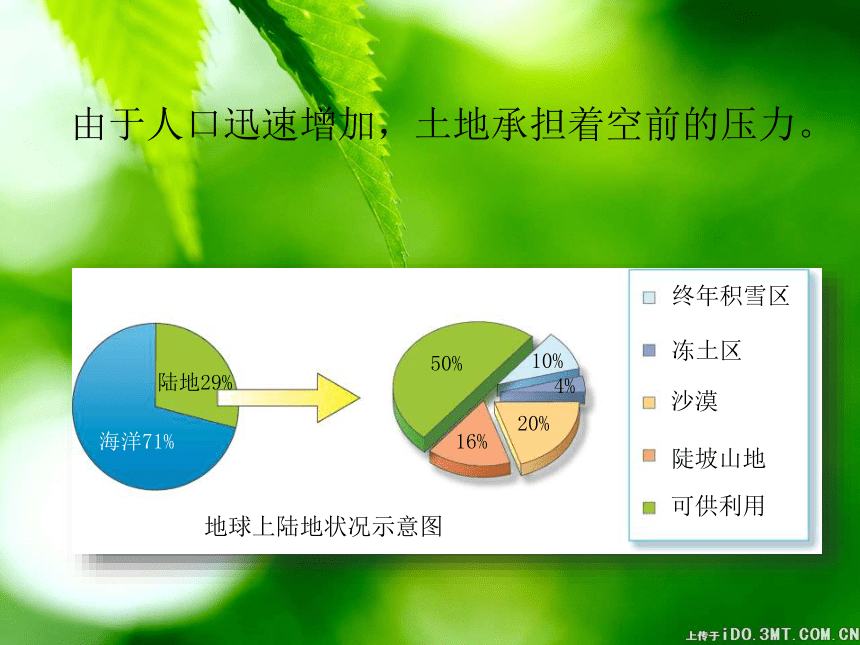 由于人口迅速增加，土地承担着空前的压力。

陆地29%

海洋71%

50%

10%

4%

20%

16%

地球上陆地状况示意图

终年积雪区

冻土区

沙漠

陡坡山地

可供利用

上传于iDO.3MT.COM.CN